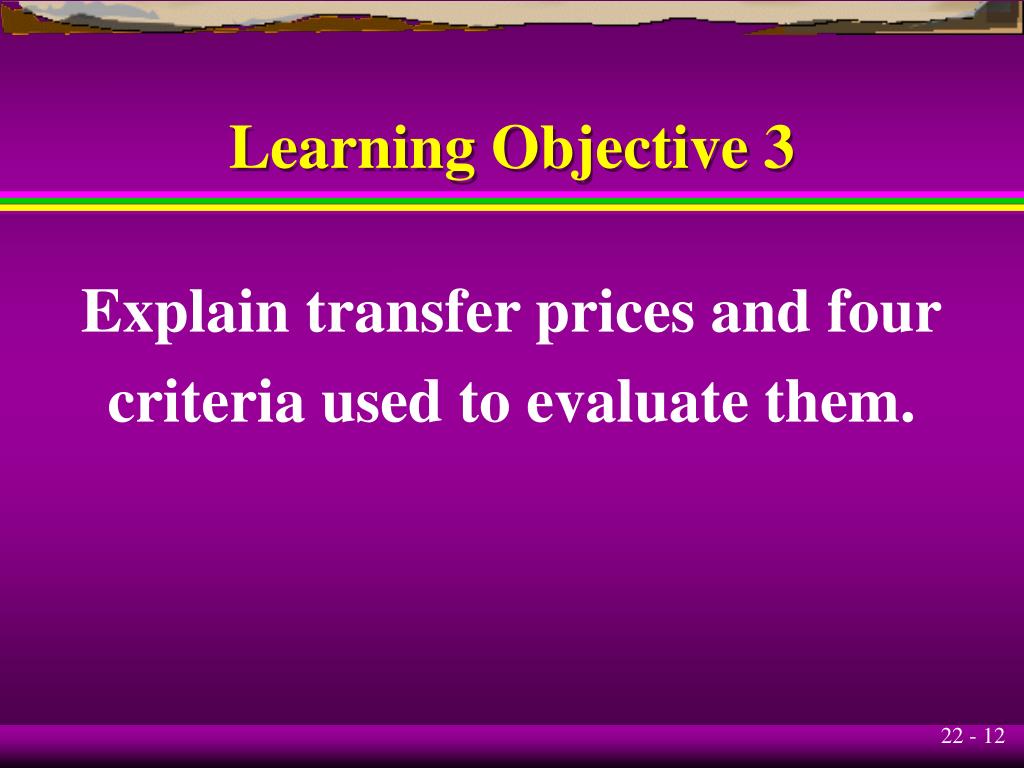 Learning Objective 3

Explain transfer prices and four criteria used to evaluate them.

22 - 12